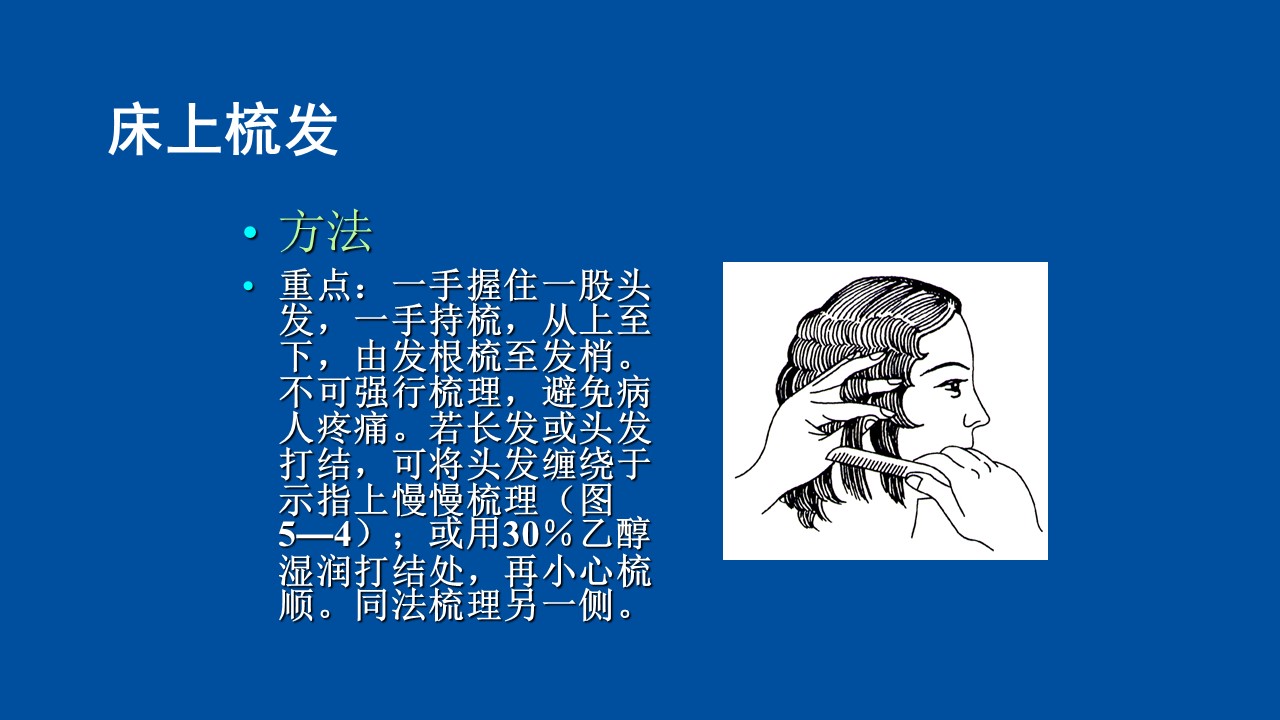 床上梳发

• 方法

• 重点：一手握住一股头发，一手持梳，从上至下，由发根梳至发梢。不可强行梳理，避免病人疼痛。若长发或头发打结，可将头发缠绕于示指上慢慢梳理（图5—4）；或用30％乙醇湿润打结处，再小心梳顺。同法梳理另一侧。